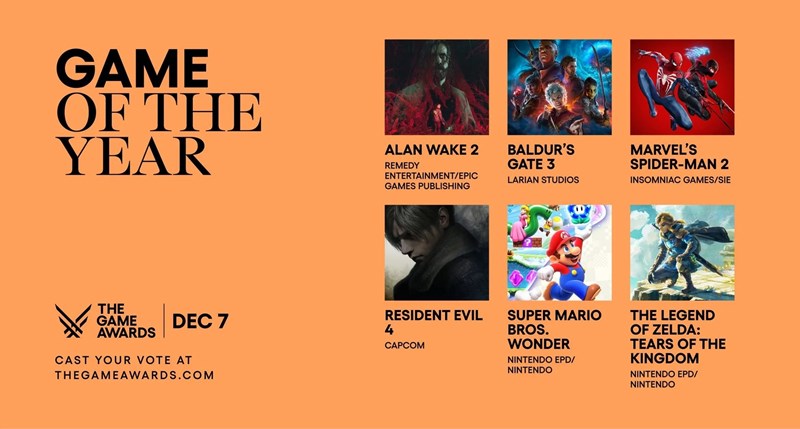 GAME
OF THE
YEAR

THE GAME AWARDS | DEC 7

CAST YOUR VOTE AT THEGAMEAWARDS.COM

ALAN WAKE 2
REMEDY ENTERTAINMENT/EPIC GAMES PUBLISHING

BALDUR'S GATE 3
LARIAN STUDIOS

MARVEL'S SPIDER-MAN 2
INSOMNIAC GAMES/SIE

RESIDENT EVIL 4
CAPCOM

SUPER MARIO BROS. WONDER
NINTENDO EPD/ NINTENDO

THE LEGEND OF ZELDA: TEARS OF THE KINGDOM
NINTENDO EPD/ NINTENDO